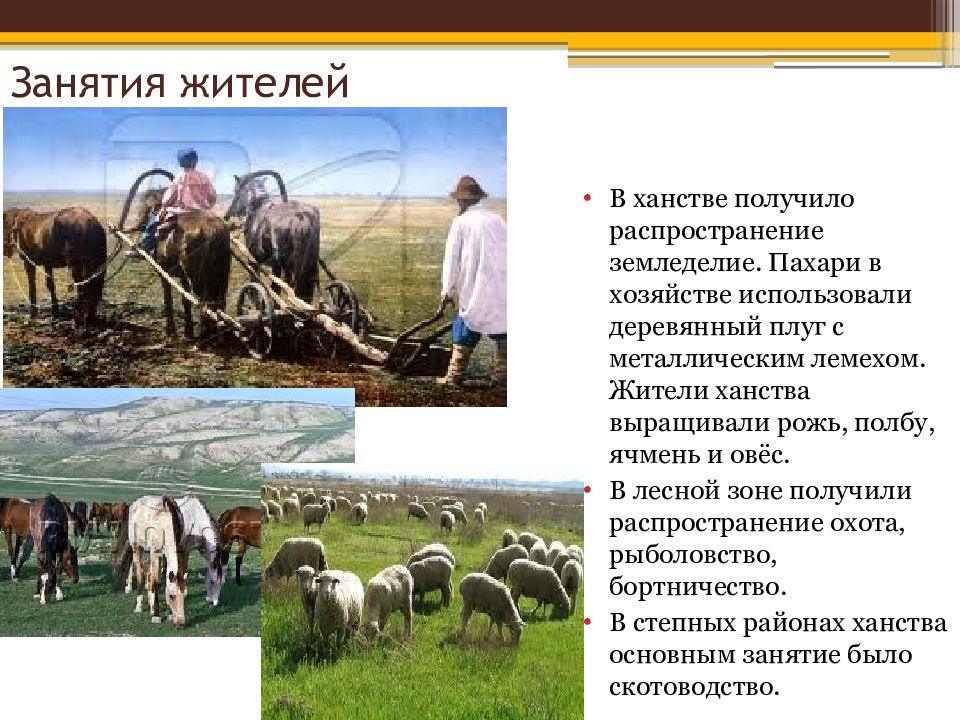 Занятия жителей

• В ханстве получило распространение земледелие. Пахари в хозяйстве использовали деревянный плуг с металлическим лемехом. Жители ханства выращивали рожь, полбу, ячмень и овёс.
• В лесной зоне получили распространение охота, рыболовство, бортничество.
• В степных районах ханства основным занятие было скотоводство.